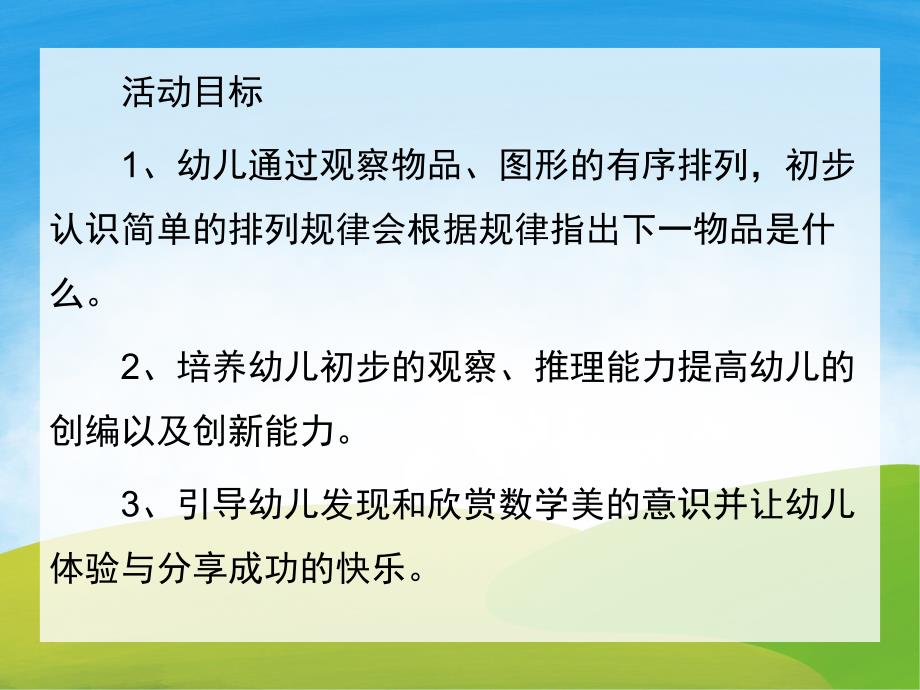 活动目标

1、幼儿通过观察物品、图形的有序排列，初步认识简单的排列规律会根据规律指出下一物品是什么。

2、培养幼儿初步的观察、推理能力提高幼儿的创编以及创新能力。

3、引导幼儿发现和欣赏数学美的意识并让幼儿体验与分享成功的快乐。